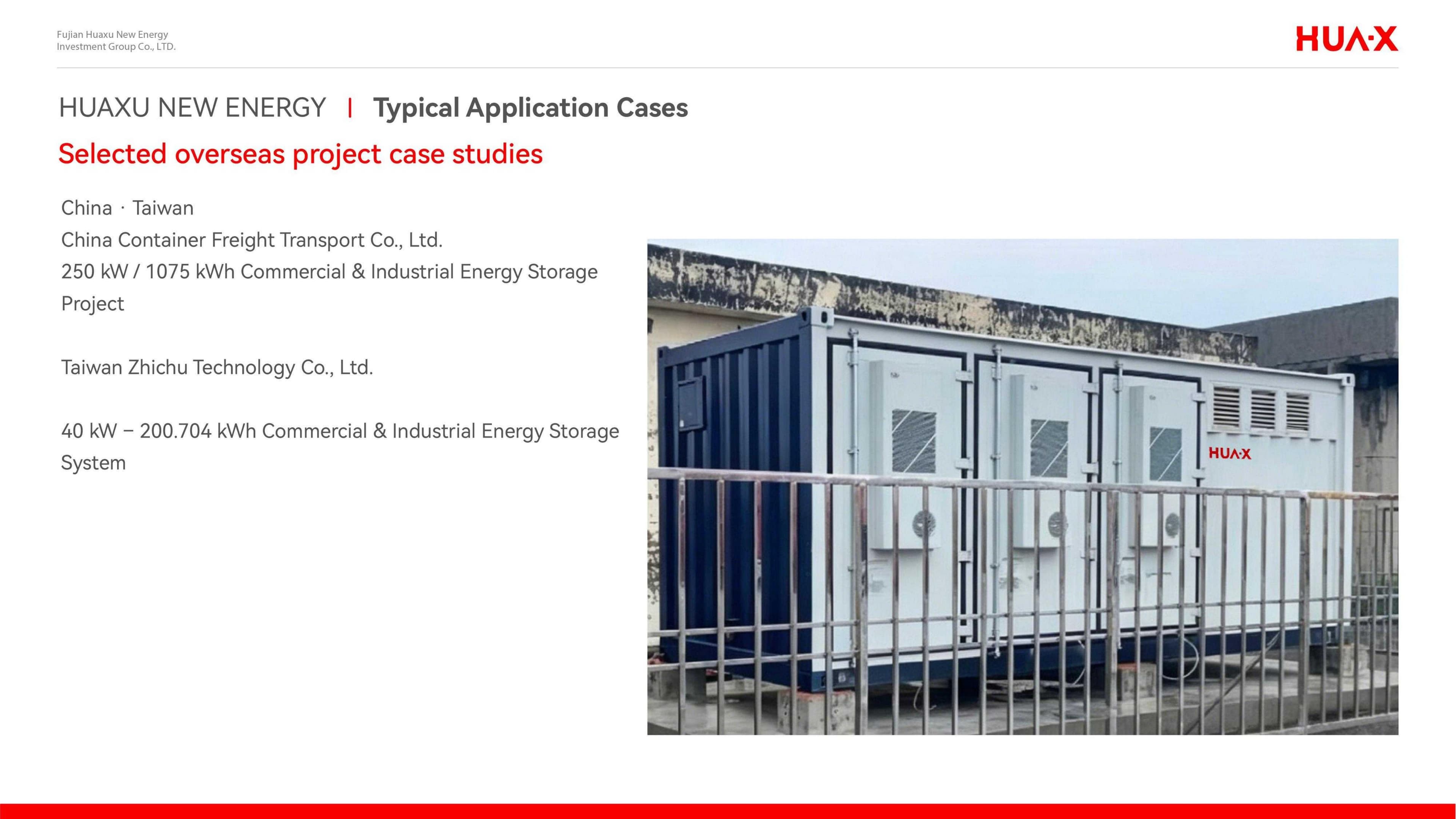 Fujian Huaxu New Energy Investment Group Co., LTD.

HUA·X

HUAXU NEW ENERGY | Typical Application Cases

Selected overseas project case studies

China · Taiwan
China Container Freight Transport Co., Ltd.
250 kW / 1075 kWh Commercial & Industrial Energy Storage Project

Taiwan Zhichu Technology Co., Ltd.

40 kW – 200.704 kWh Commercial & Industrial Energy Storage System

HUA·X